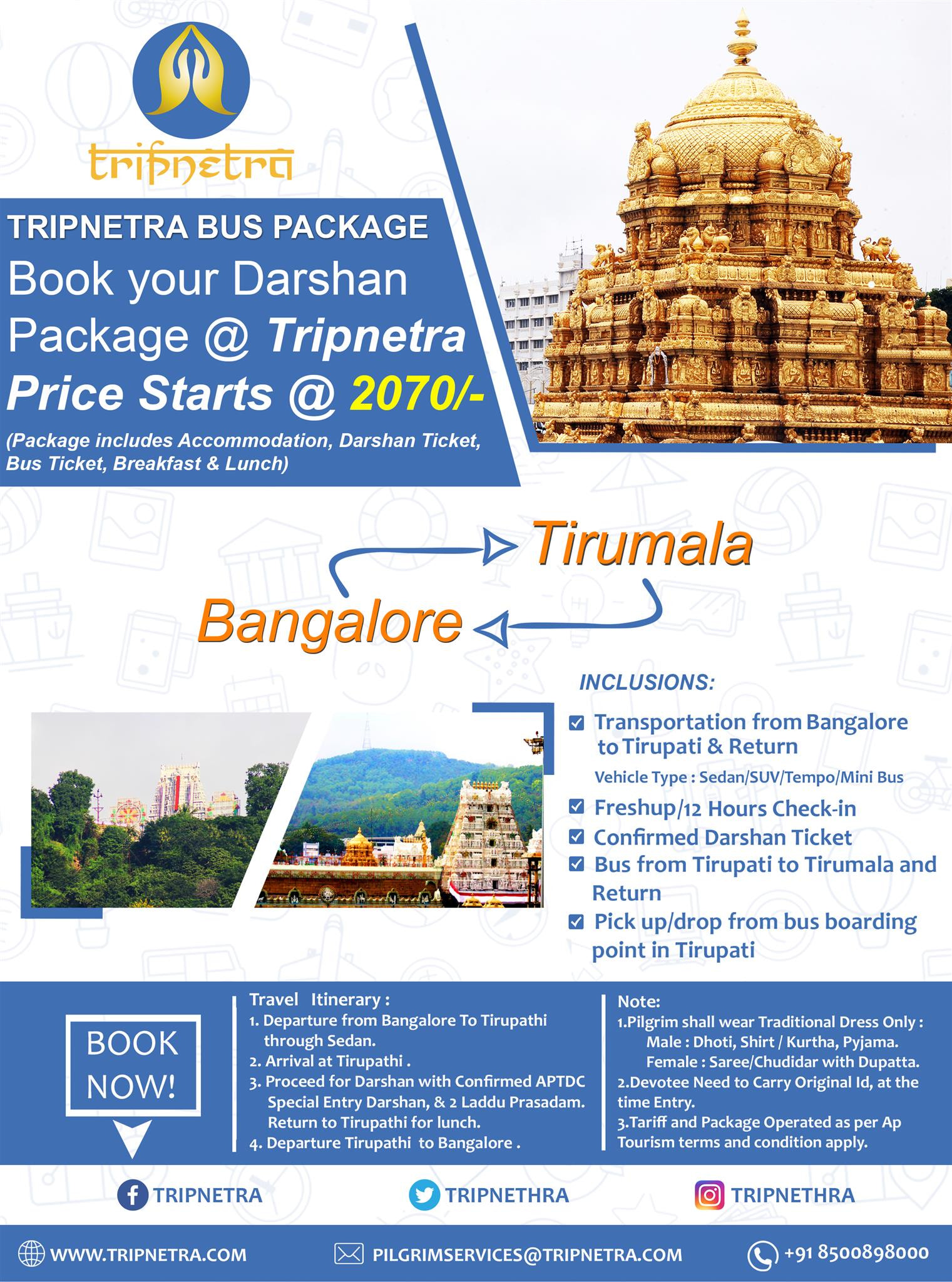 tripnetra

TRIPNETRA BUS PACKAGE
Book your Darshan Package @ Tripnetra
Price Starts @ 2070/-
(Package includes Accommodation, Darshan Ticket, Bus Ticket, Breakfast & Lunch)

Tirumala
Bangalore

INCLUSIONS:
Transportation from Bangalore to Tirupati & Return
Vehicle Type : Sedan/SUV/Tempo/Mini Bus
Freshup/12 Hours Check-in
Confirmed Darshan Ticket
Bus from Tirupati to Tirumala and Return
Pick up/drop from bus boarding point in Tirupati

BOOK NOW!

Travel Itinerary :
1. Departure from Bangalore To Tirupathi through Sedan.
2. Arrival at Tirupathi .
3. Proceed for Darshan with Confirmed APTDC Special Entry Darshan, & 2 Laddu Prasadam. Return to Tirupathi for lunch.
4. Departure Tirupathi to Bangalore .

Note:
1.Pilgrim shall wear Traditional Dress Only :
Male : Dhoti, Shirt / Kurtha, Pyjama.
Female : Saree/Chudidar with Dupatta.
2.Devotee Need to Carry Original Id, at the time Entry.
3.Tariff and Package Operated as per Ap Tourism terms and condition apply.

TRIPNETRA
TRIPNETHRA
TRIPNETHRA

WWW.TRIPNETRA.COM
PILGRIMSERVICES@TRIPNETRA.COM
+91 8500898000